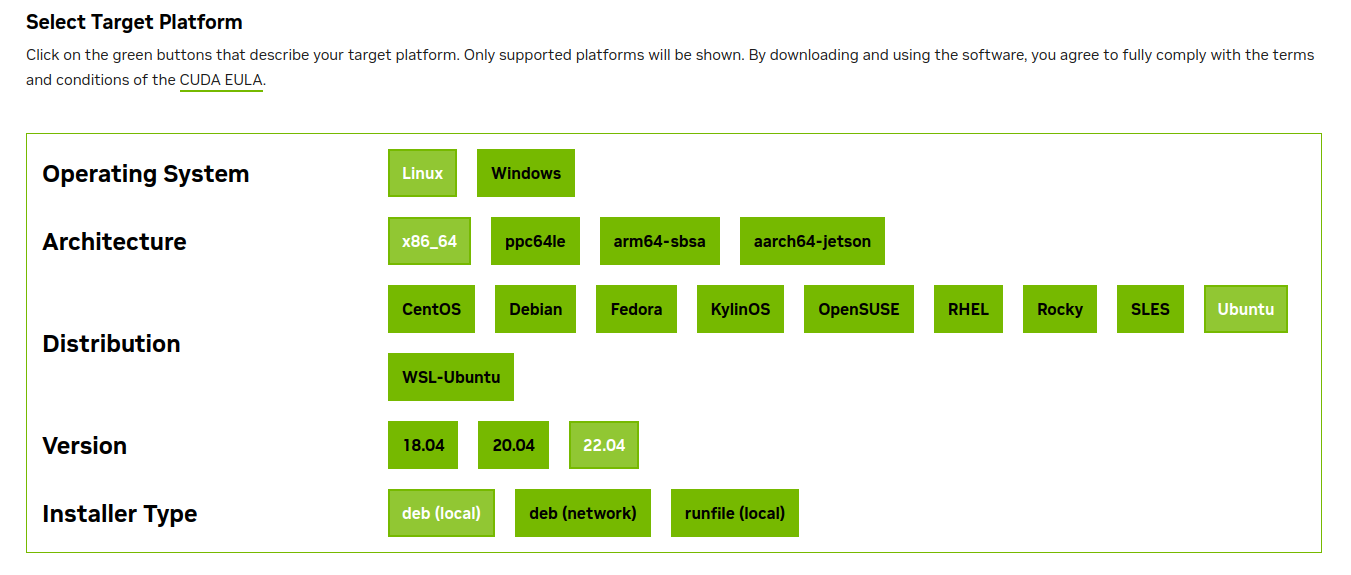 Select Target Platform

Click on the green buttons that describe your target platform. Only supported platforms will be shown. By downloading and using the software, you agree to fully comply with the terms and conditions of the CUDA EULA.

Operating System
Linux
Windows

Architecture
x86_64
ppc64le
arm64-sbsa
aarch64-jetson

Distribution
CentOS
Debian
Fedora
KylinOS
OpenSUSE
RHEL
Rocky
SLES
Ubuntu
WSL-Ubuntu

Version
18.04
20.04
22.04

Installer Type
deb (local)
deb (network)
runfile (local)